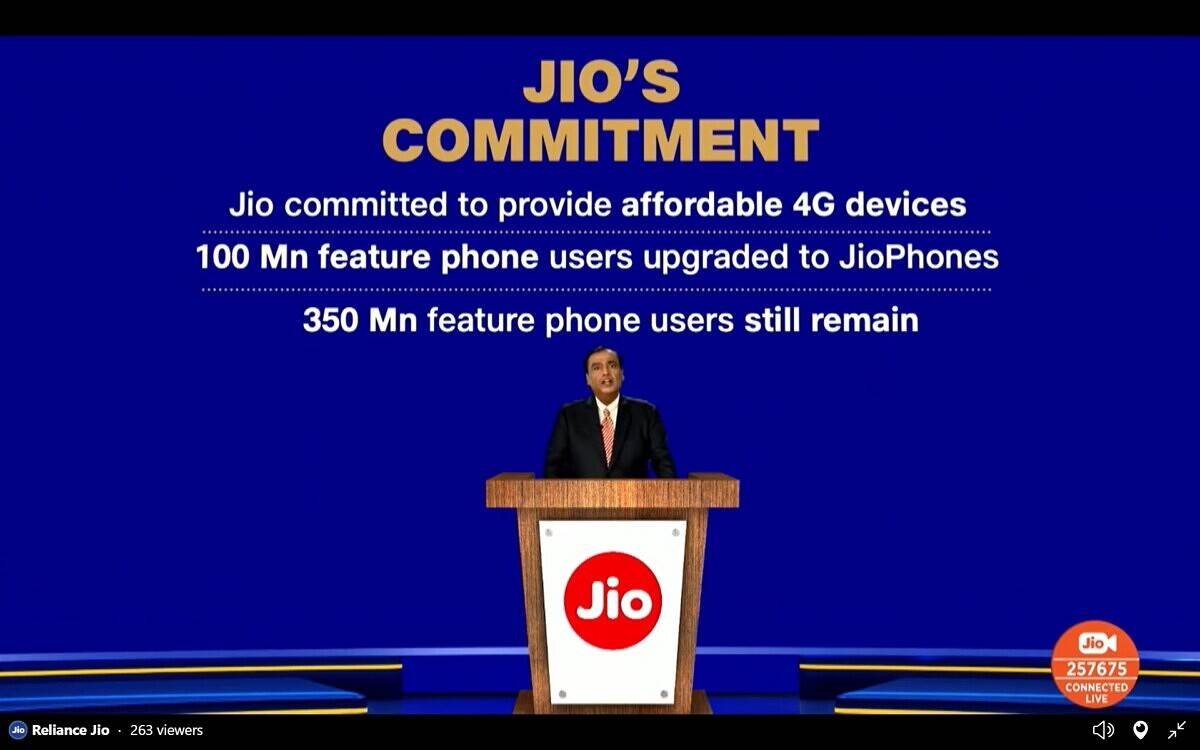 JIO'S COMMITMENT

Jio committed to provide affordable 4G devices

100 Mn feature phone users upgraded to JioPhones

350 Mn feature phone users still remain

Jio

Jio
257675
CONNECTED
LIVE

Jio Reliance Jio · 263 viewers